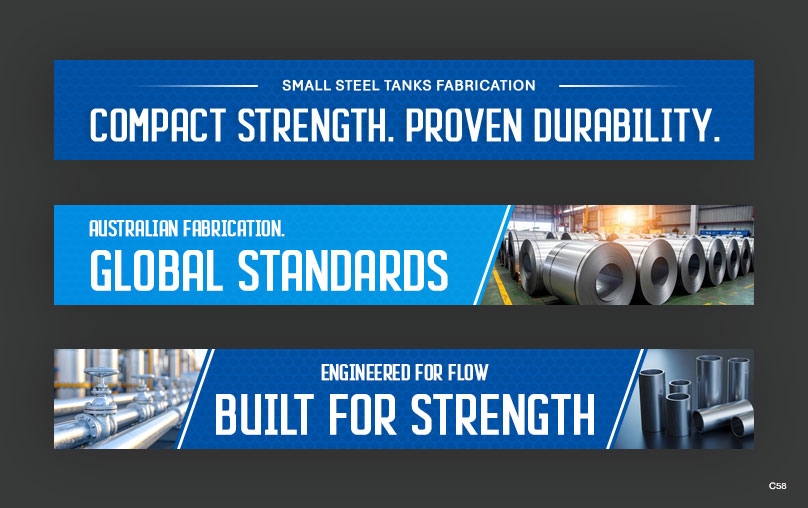 SMALL STEEL TANKS FABRICATION
COMPACT STRENGTH. PROVEN DURABILITY.

AUSTRALIAN FABRICATION.
GLOBAL STANDARDS

ENGINEERED FOR FLOW
BUILT FOR STRENGTH

C58